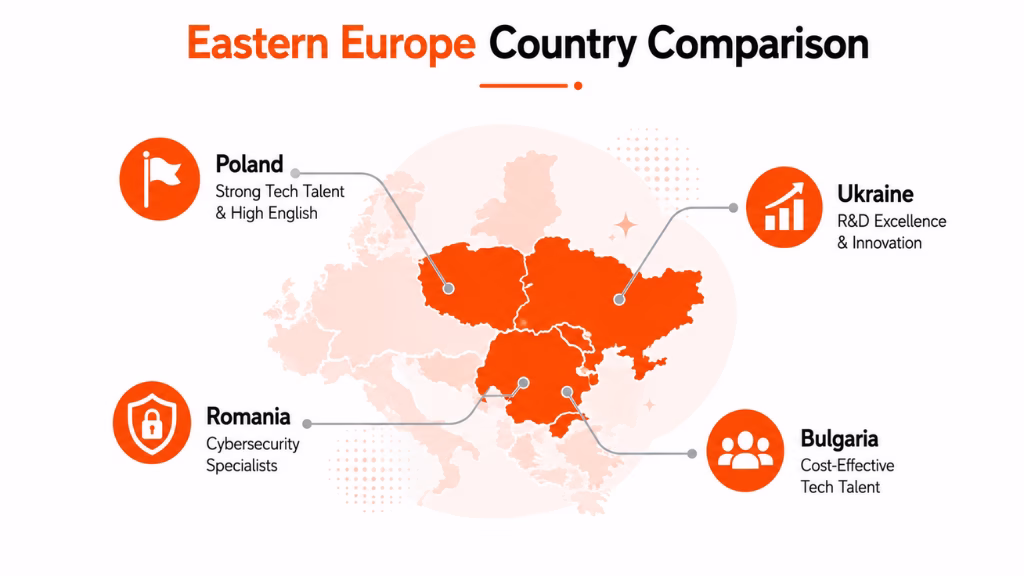 Eastern Europe Country Comparison

Poland
Strong Tech Talent & High English

Ukraine
R&D Excellence & Innovation

Romania
Cybersecurity Specialists

Bulgaria
Cost-Effective Tech Talent